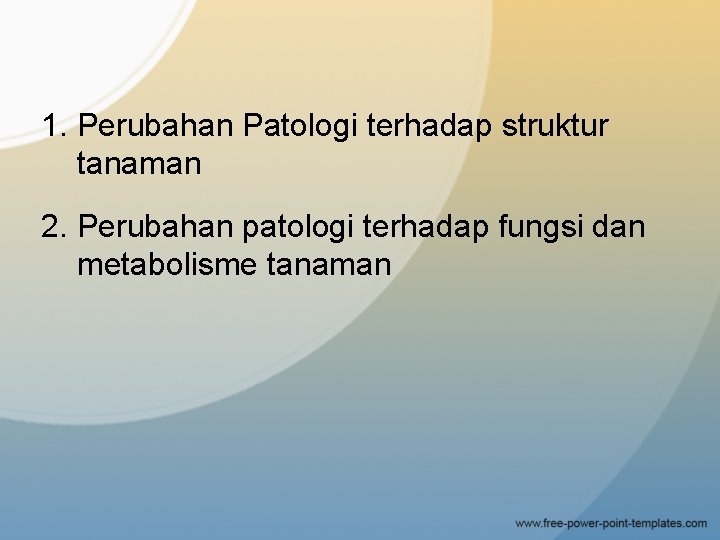 1. Perubahan Patologi terhadap struktur tanaman

2. Perubahan patologi terhadap fungsi dan metabolisme tanaman

www.free-power-point-templates.com